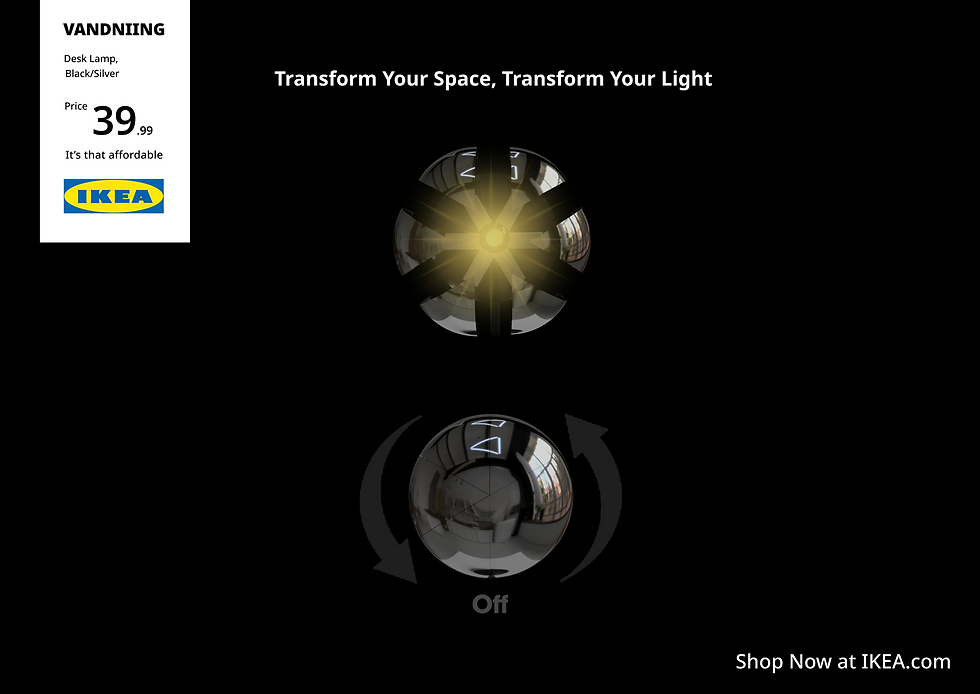 VANDNIING

Desk Lamp, Black/Silver

Price 39.99

It's that affordable

IKEA

Transform Your Space, Transform Your Light

Off

Shop Now at IKEA.com